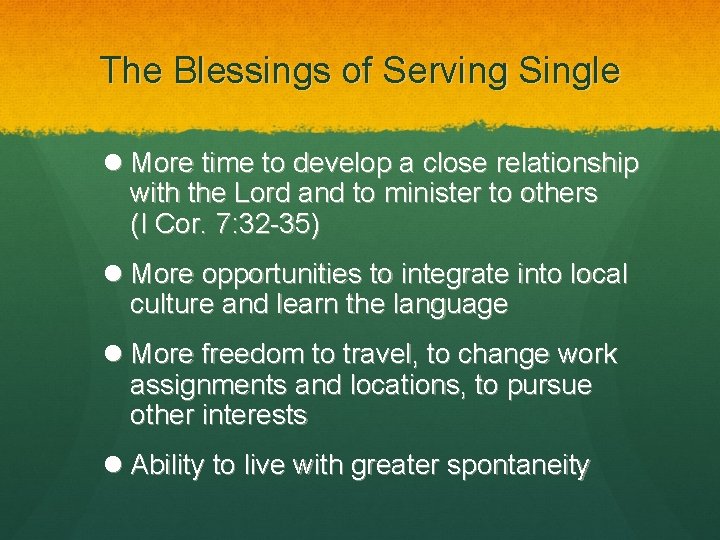 The Blessings of Serving Single

● More time to develop a close relationship with the Lord and to minister to others (I Cor. 7:32-35)

● More opportunities to integrate into local culture and learn the language

● More freedom to travel, to change work assignments and locations, to pursue other interests

● Ability to live with greater spontaneity